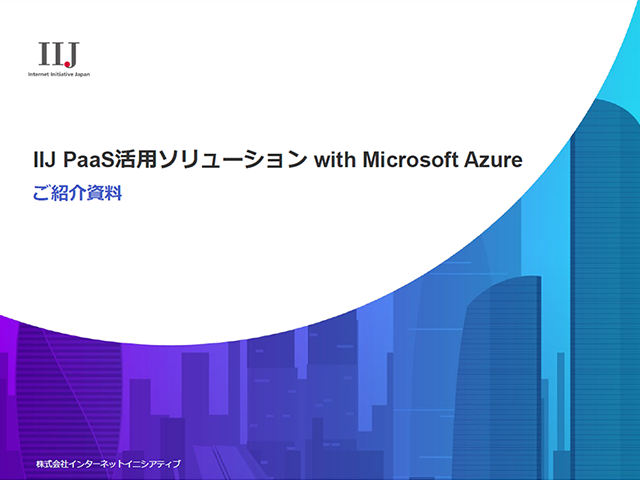 IIJ
Internet Initiative Japan

IIJ PaaS活用ソリューション with Microsoft Azure
ご紹介資料

株式会社インターネットイニシアティブ